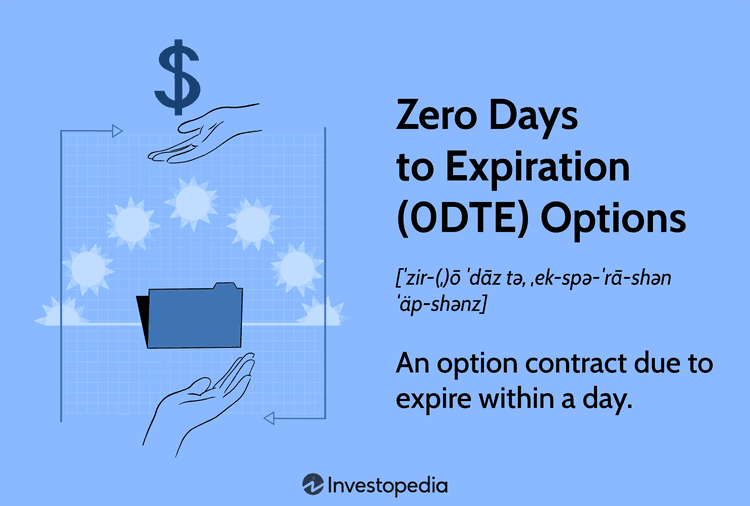 $

Zero Days to Expiration (0DTE) Options

[ˈzir-(ˌ)ō ˈdāz tə, ˌek-spə-ˈrā-shən ˈäp-shənz]

An option contract due to expire within a day.

Investopedia